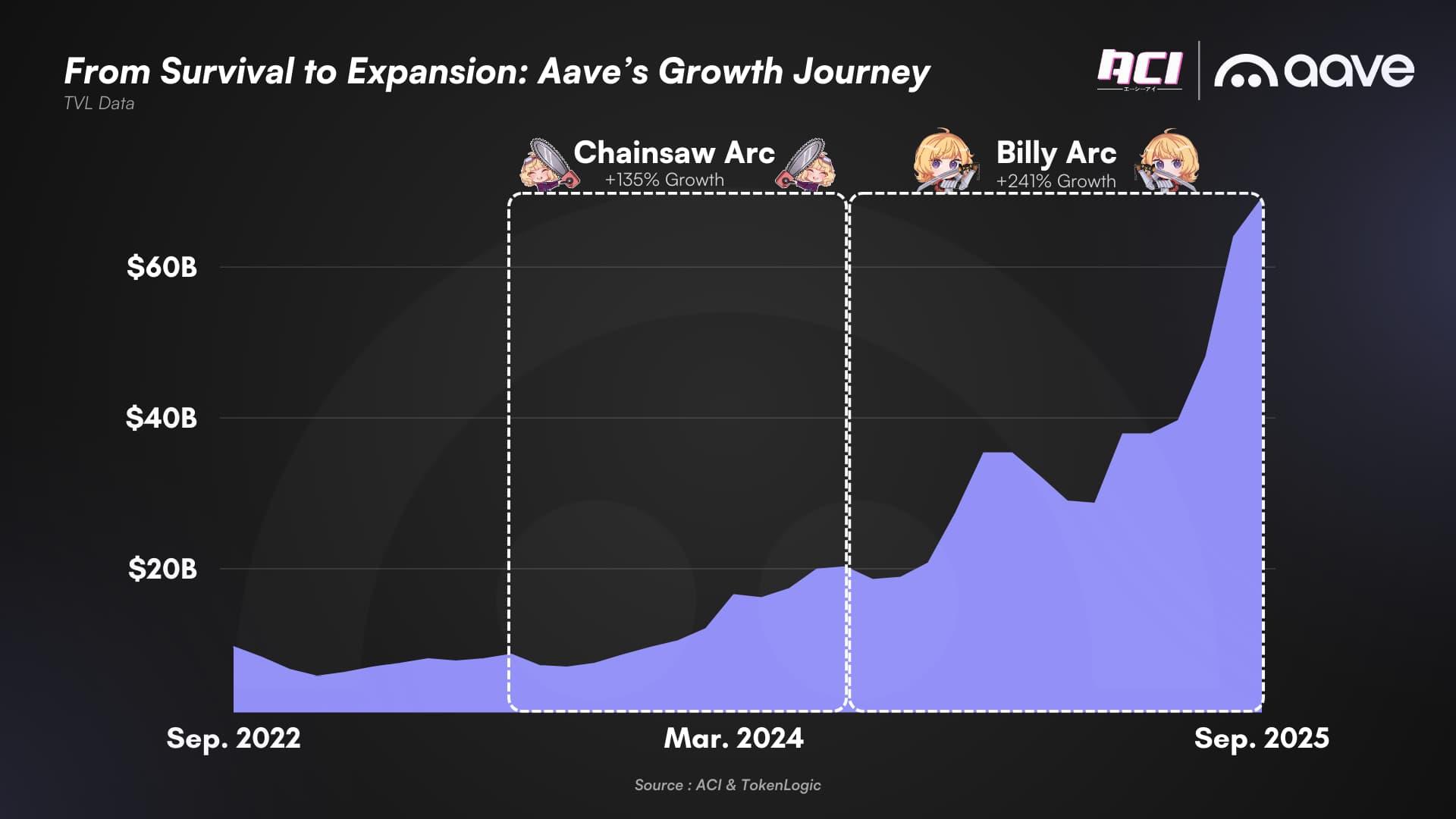 From Survival to Expansion: Aave's Growth Journey
TVL Data

ACI
エーシーアイ
aave

Chainsaw Arc
+135% Growth

Billy Arc
+241% Growth

$60B
$40B
$20B

Sep. 2022
Mar. 2024
Sep. 2025

Source : ACI & TokenLogic